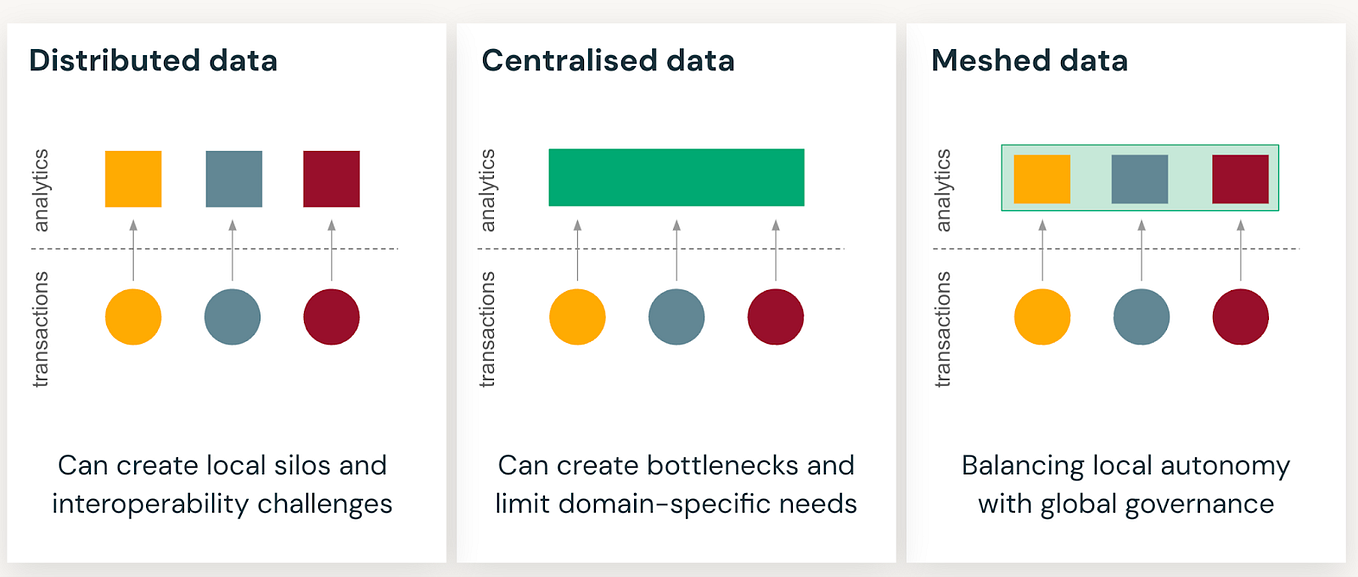 Distributed data

analytics

transactions

Can create local silos and interoperability challenges

Centralised data

analytics

transactions

Can create bottlenecks and limit domain-specific needs

Meshed data

analytics

transactions

Balancing local autonomy with global governance